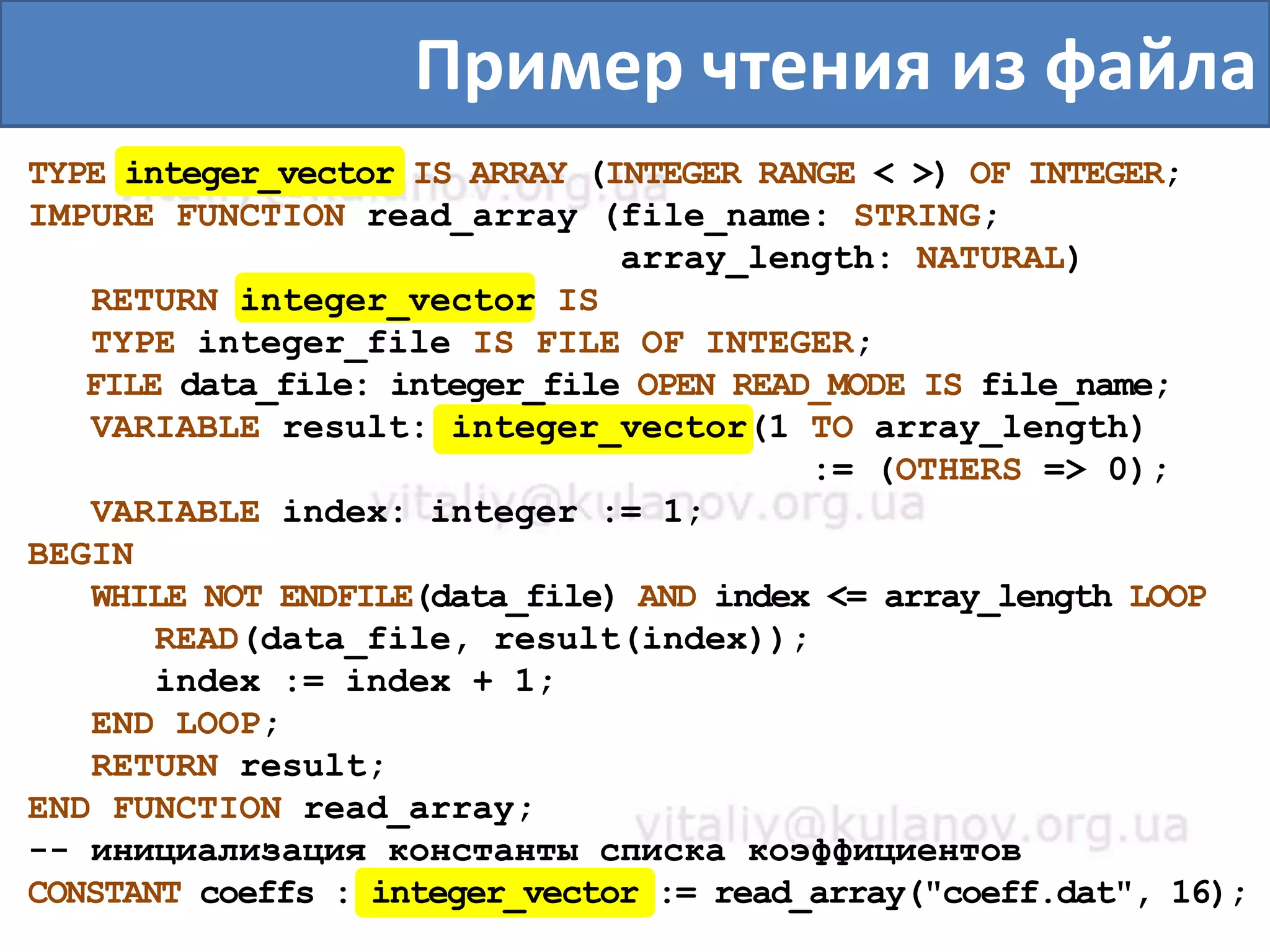 Пример чтения из файла

TYPE integer_vector IS ARRAY (INTEGER RANGE < >) OF INTEGER;
IMPURE FUNCTION read_array (file_name: STRING;
array_length: NATURAL)
RETURN integer_vector IS
TYPE integer_file IS FILE OF INTEGER;
FILE data_file: integer_file OPEN READ_MODE IS file_name;
VARIABLE result: integer_vector(1 TO array_length)
:= (OTHERS => 0);
VARIABLE index: integer := 1;
BEGIN
WHILE NOT ENDFILE(data_file) AND index <= array_length LOOP
READ(data_file, result(index));
index := index + 1;
END LOOP;
RETURN result;
END FUNCTION read_array;
-- инициализация константы списка коэффициентов
CONSTANT coeffs : integer_vector := read_array("coeff.dat", 16);

vitaliy@kulanov.org.ua
vitaliy@kulanov.org.ua
vitaliy@kulanov.org.ua